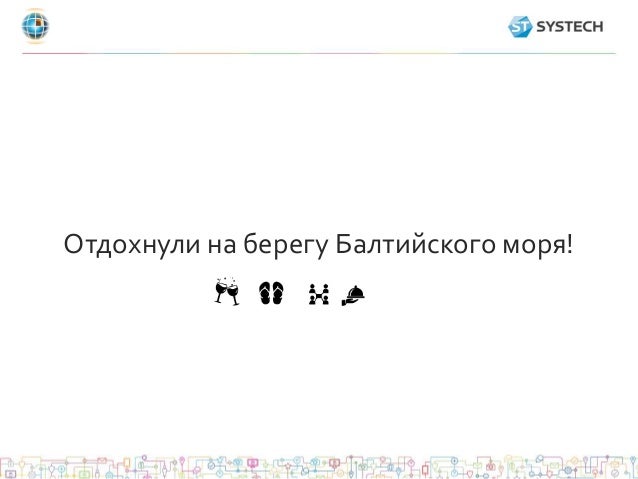 ST SYSTECH

Отдохнули на берегу Балтийского моря!